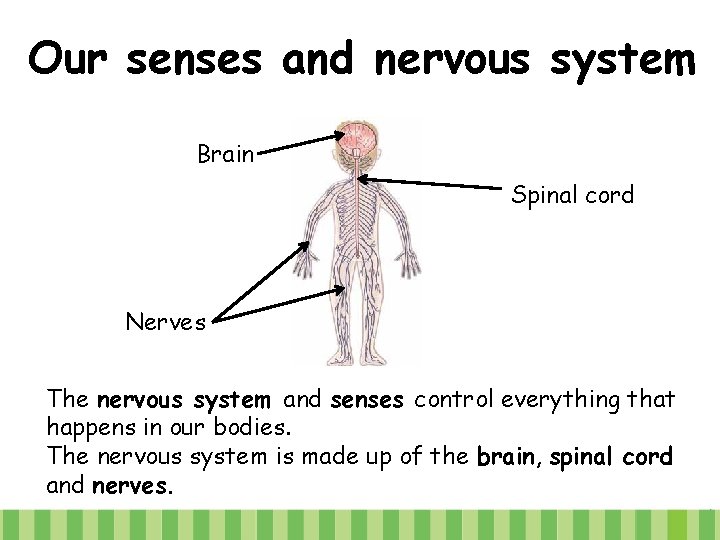 Our senses and nervous system

Brain

Spinal cord

Nerves

The nervous system and senses control everything that happens in our bodies.
The nervous system is made up of the brain, spinal cord and nerves.